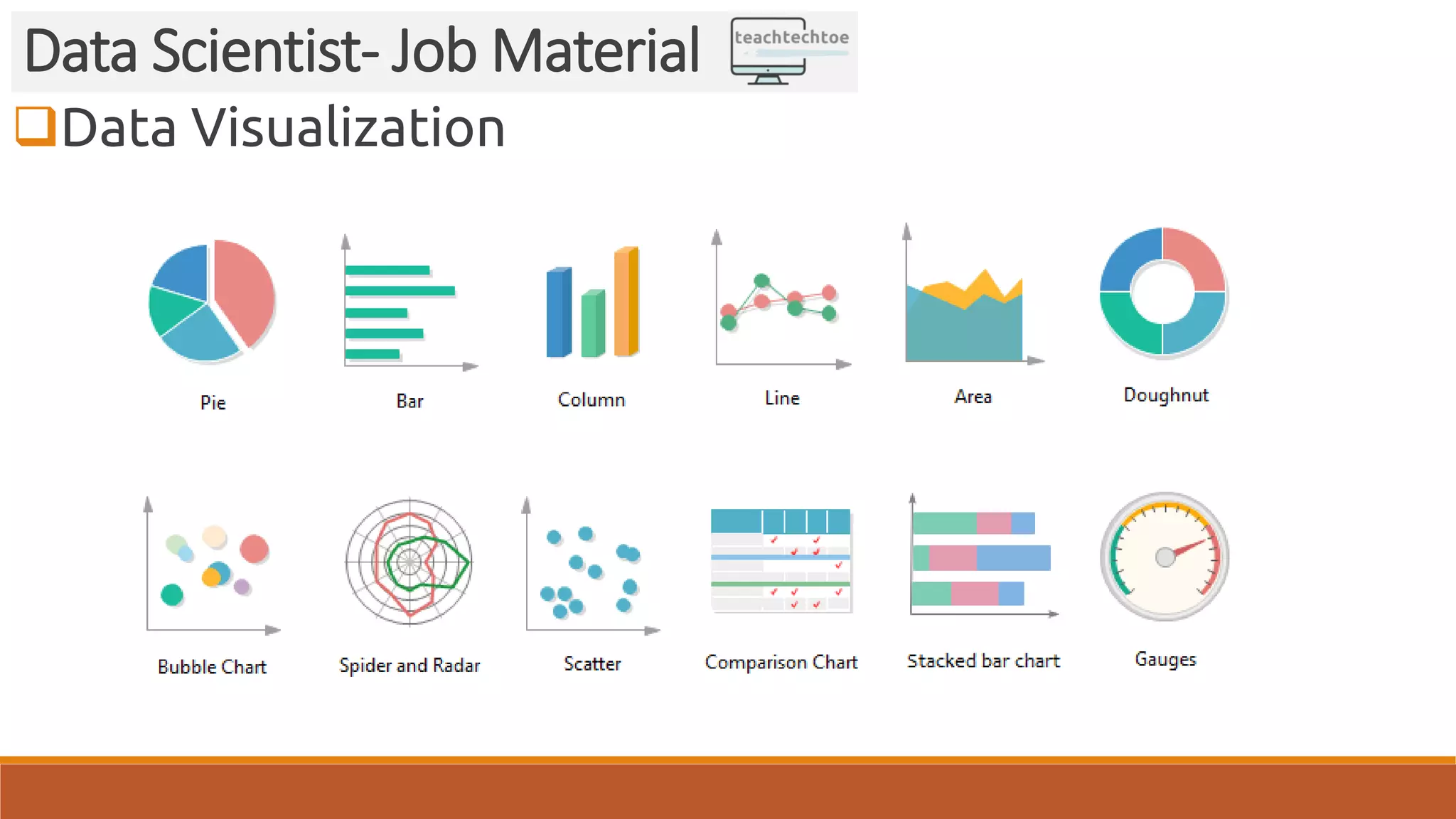 Data Scientist- Job Material

teachtechtoe

❑Data Visualization

Pie

Bar

Column

Line

Area

Doughnut

Bubble Chart

Spider and Radar

Scatter

Comparison Chart

Stacked bar chart

Gauges